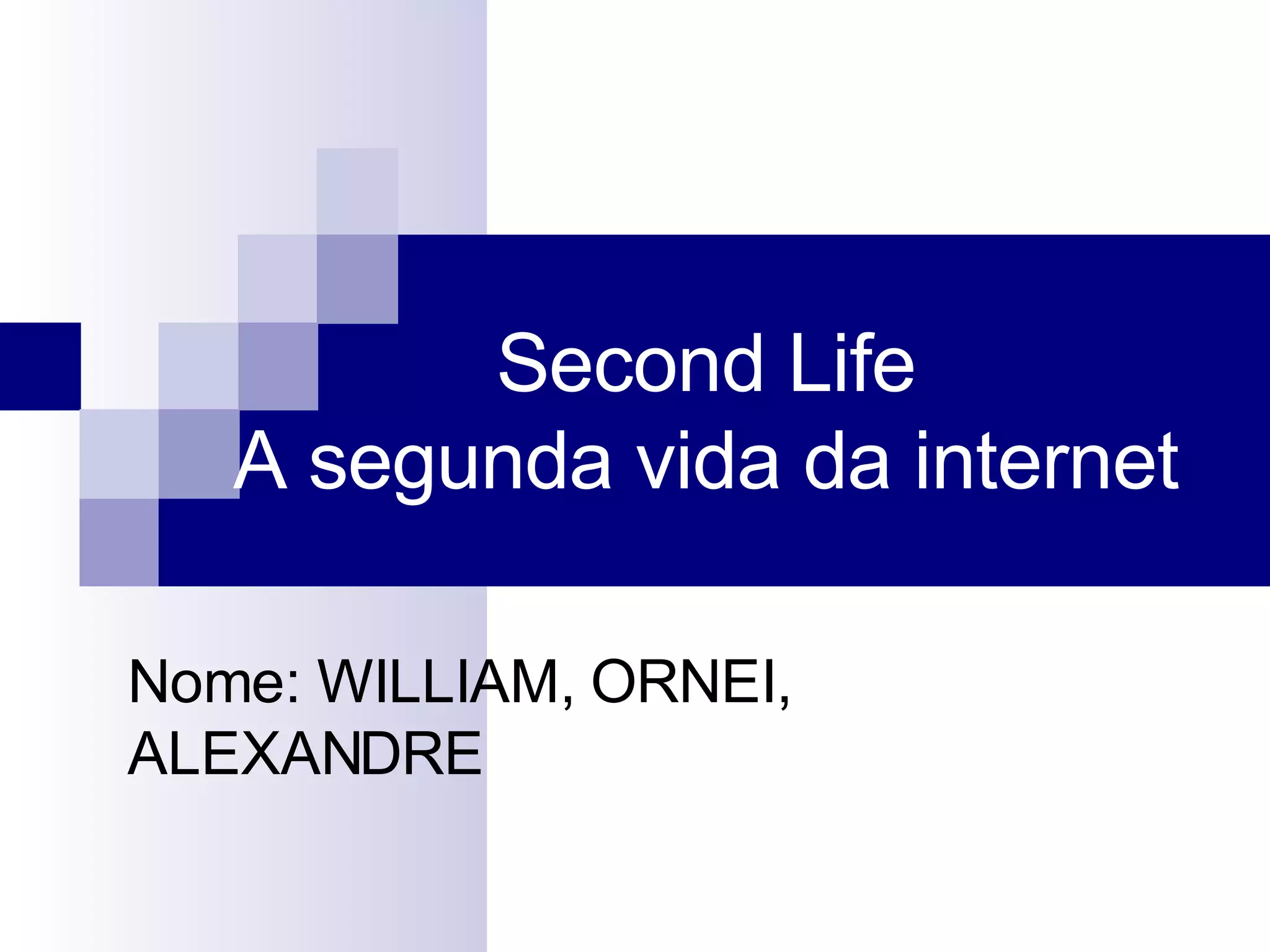 Second Life
A segunda vida da internet

Nome: WILLIAM, ORNEI, ALEXANDRE